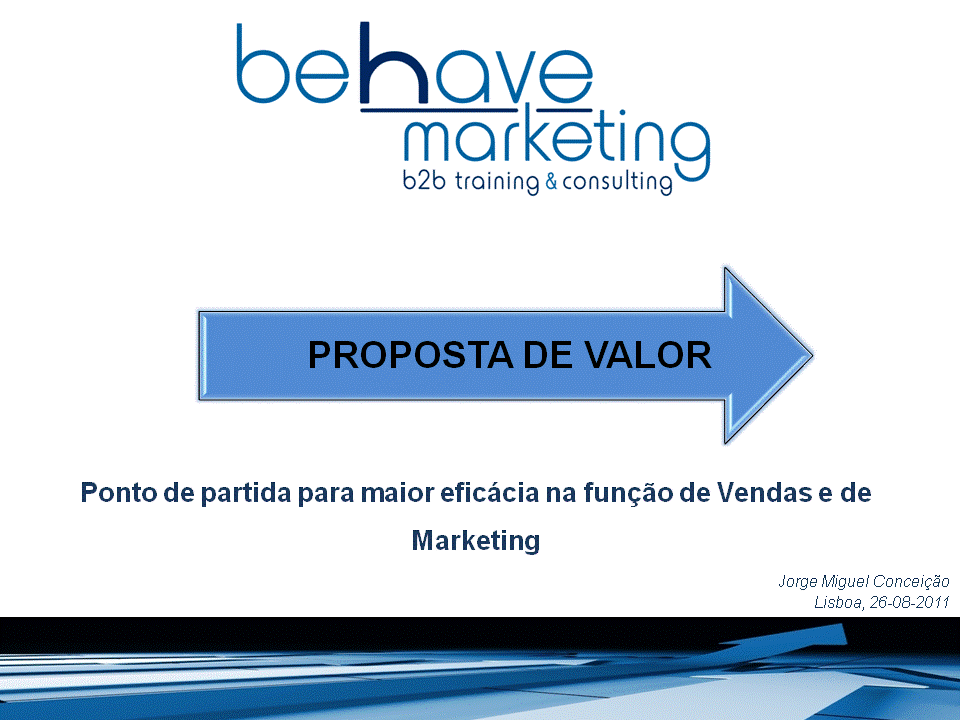 behave marketing
b2b training & consulting

PROPOSTA DE VALOR

Ponto de partida para maior eficácia na função de Vendas e de Marketing

Jorge Miguel Conceição
Lisboa, 26-08-2011